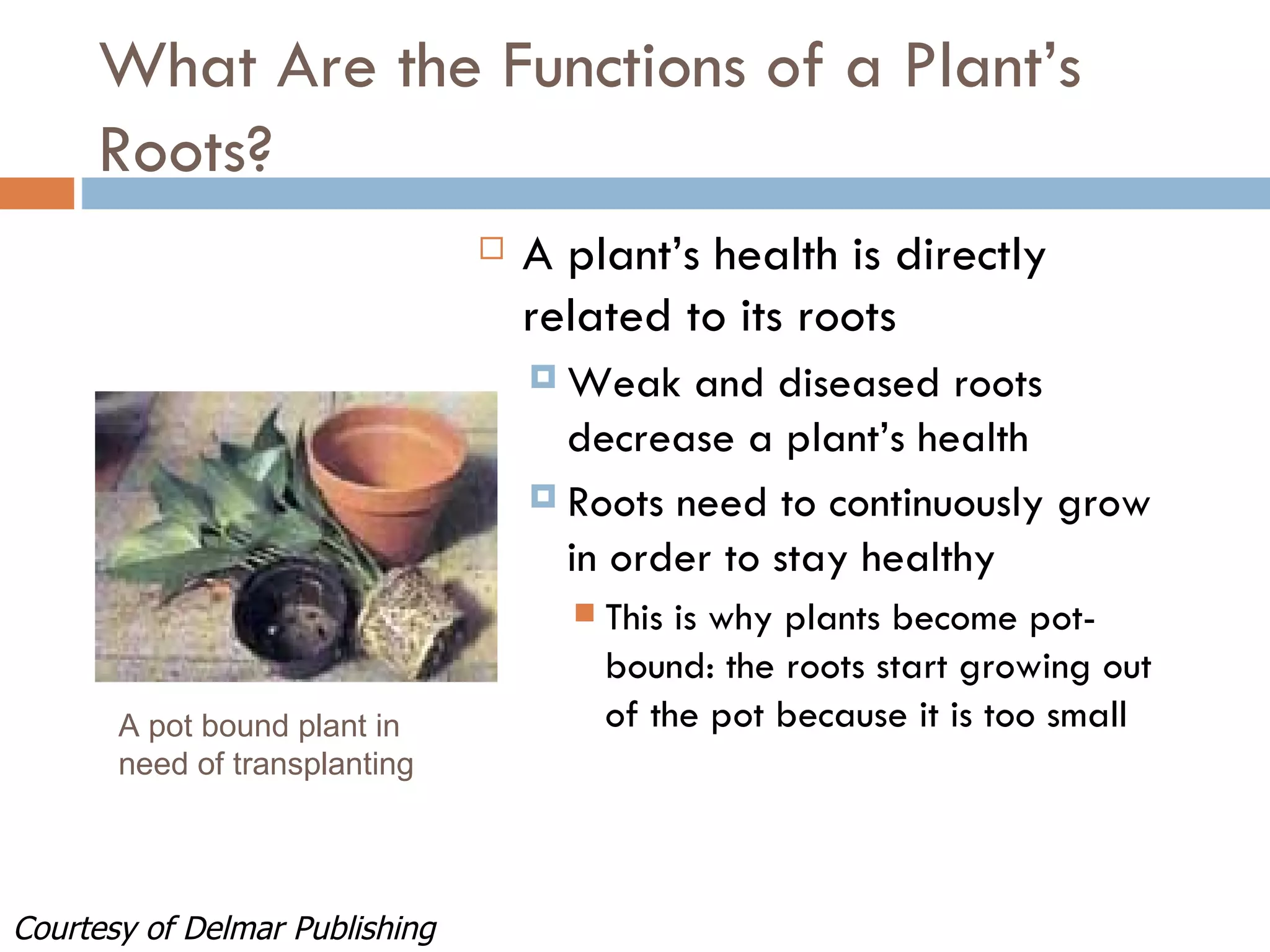 What Are the Functions of a Plant's Roots?

A plant's health is directly related to its roots

Weak and diseased roots decrease a plant's health

Roots need to continuously grow in order to stay healthy

This is why plants become pot-bound: the roots start growing out of the pot because it is too small

A pot bound plant in need of transplanting

Courtesy of Delmar Publishing